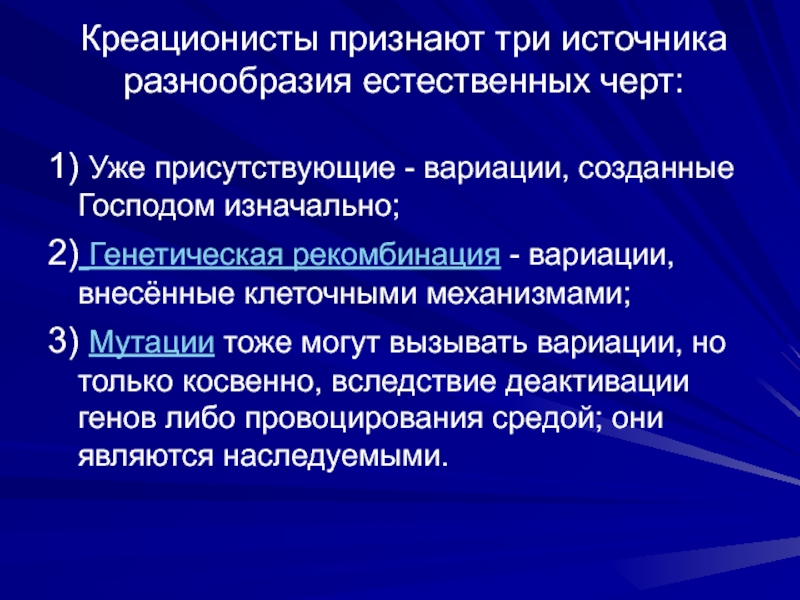 Креационисты признают три источника разнообразия естественных черт:

1) Уже присутствующие - вариации, созданные Господом изначально;

2) Генетическая рекомбинация - вариации, внесённые клеточными механизмами;

3) Мутации тоже могут вызывать вариации, но только косвенно, вследствие деактивации генов либо провоцирования средой; они являются наследуемыми.